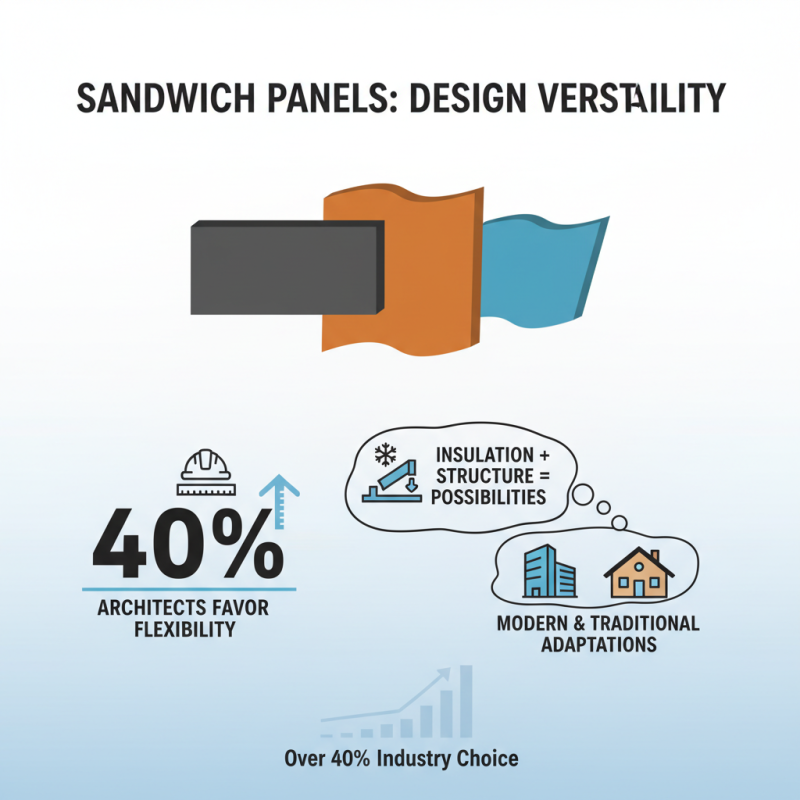 SANDWICH PANELS: DESIGN VERSTAILITY

40%

ARCHITECTS FAVOR FLEXIBILITY

INSULATION + STRUCTURE = POSSIBILITIES

MODERN & TRADITIONAL ADAPTATIONS

Over 40% Industry Choice